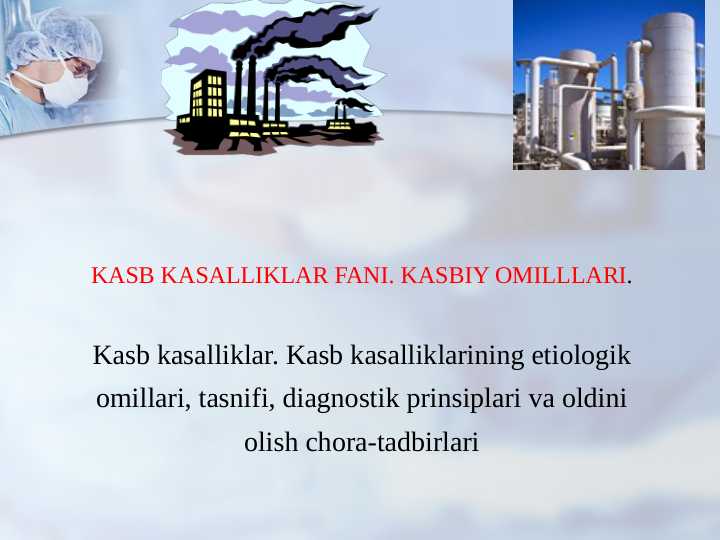 KASB KASALLIKLAR FANI. KASBIY OMILLLARI.

Kasb kasalliklar. Kasb kasalliklarining etiologik omillari, tasnifi, diagnostik prinsiplari va oldini olish chora-tadbirlari